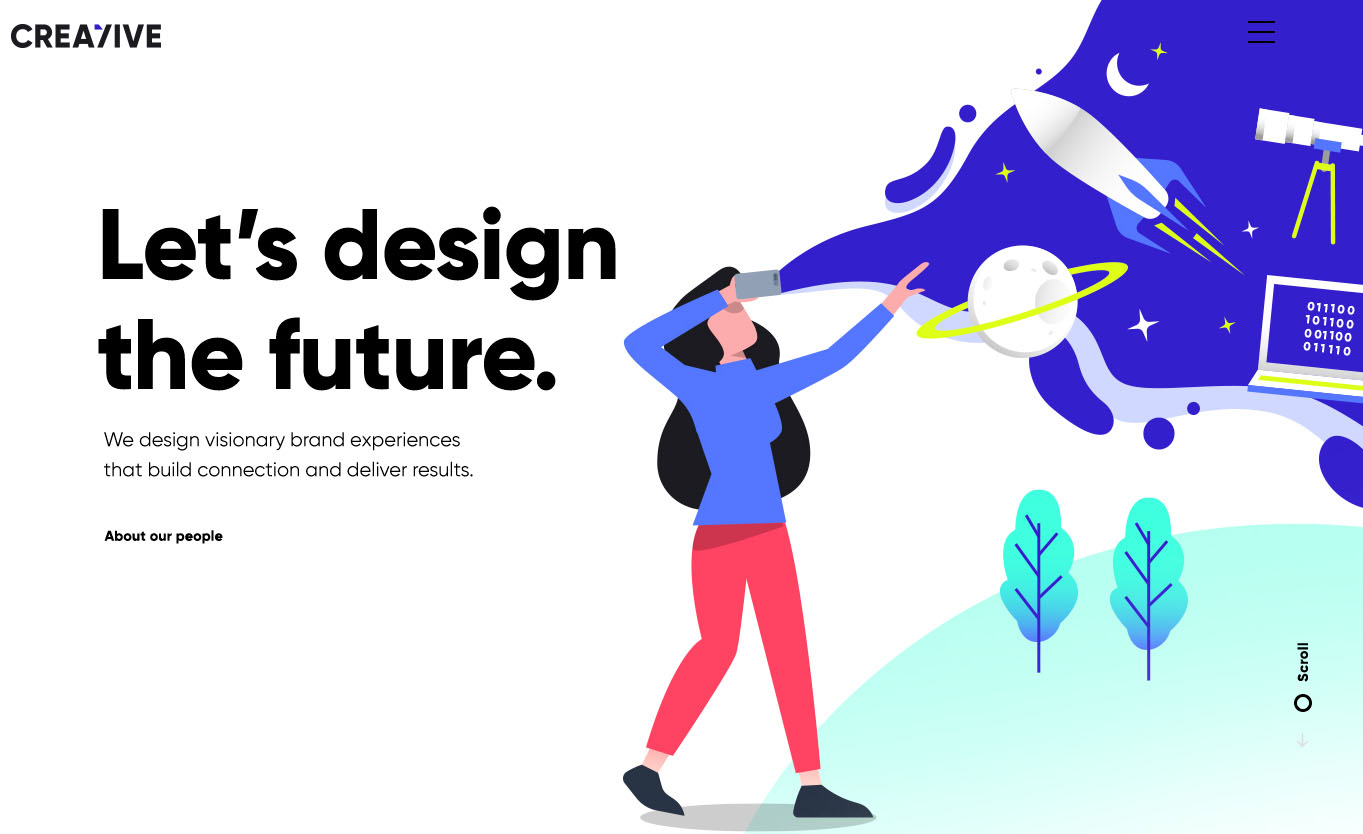 CREATIVE

Let's design the future.

We design visionary brand experiences that build connection and deliver results.

About our people

011100
101100
001100
011110

Scroll